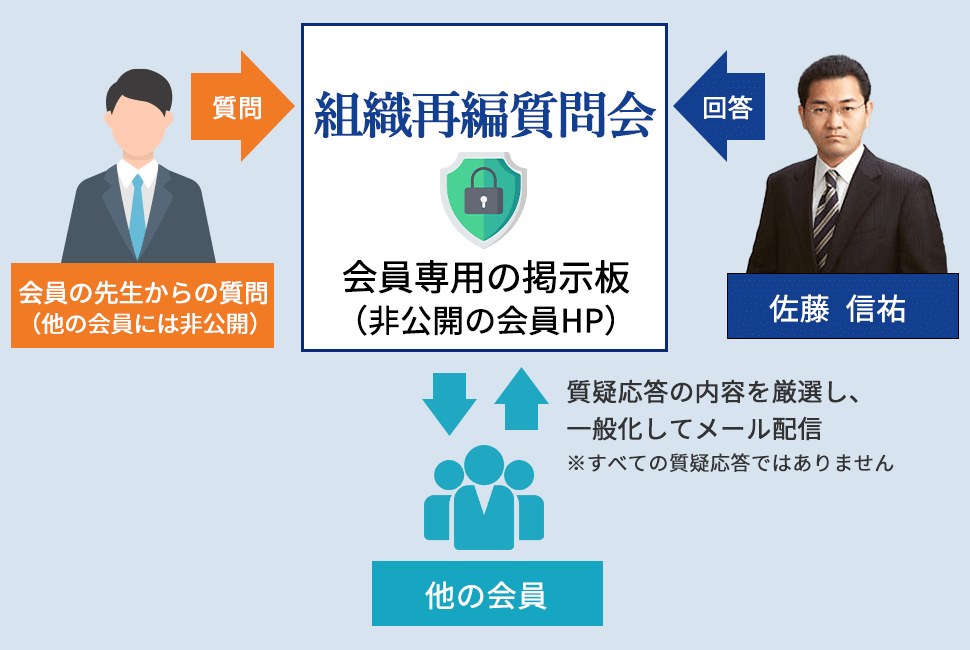 質問

組織再編質問会

回答

会員の先生からの質問
（他の会員には非公開）

会員専用の掲示板
（非公開の会員HP）

佐藤　信祐

質疑応答の内容を厳選し、
一般化してメール配信
※すべての質疑応答ではありません

他の会員